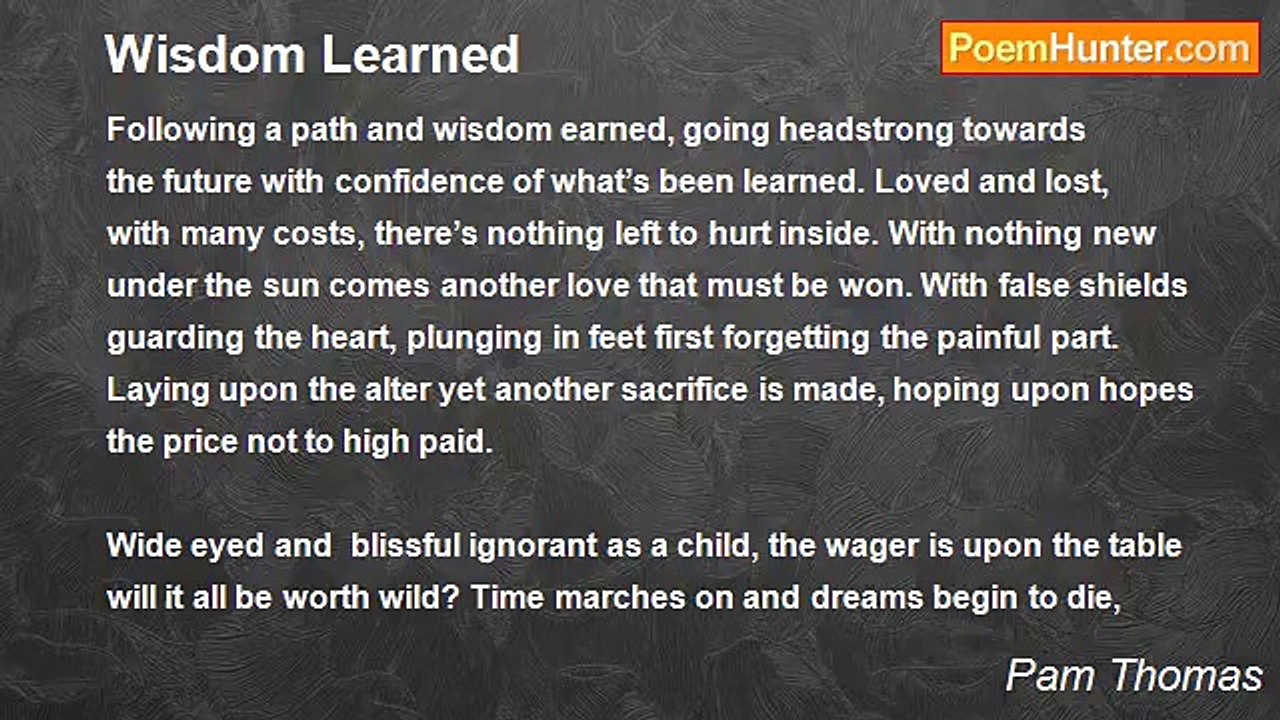 Wisdom Learned

PoemHunter.com

Following a path and wisdom earned, going headstrong towards the future with confidence of what's been learned. Loved and lost, with many costs, there's nothing left to hurt inside. With nothing new under the sun comes another love that must be won. With false shields guarding the heart, plunging in feet first forgetting the painful part. Laying upon the alter yet another sacrifice is made, hoping upon hopes the price not to high paid.

Wide eyed and blissful ignorant as a child, the wager is upon the table will it all be worth wild? Time marches on and dreams begin to die,

Pam Thomas